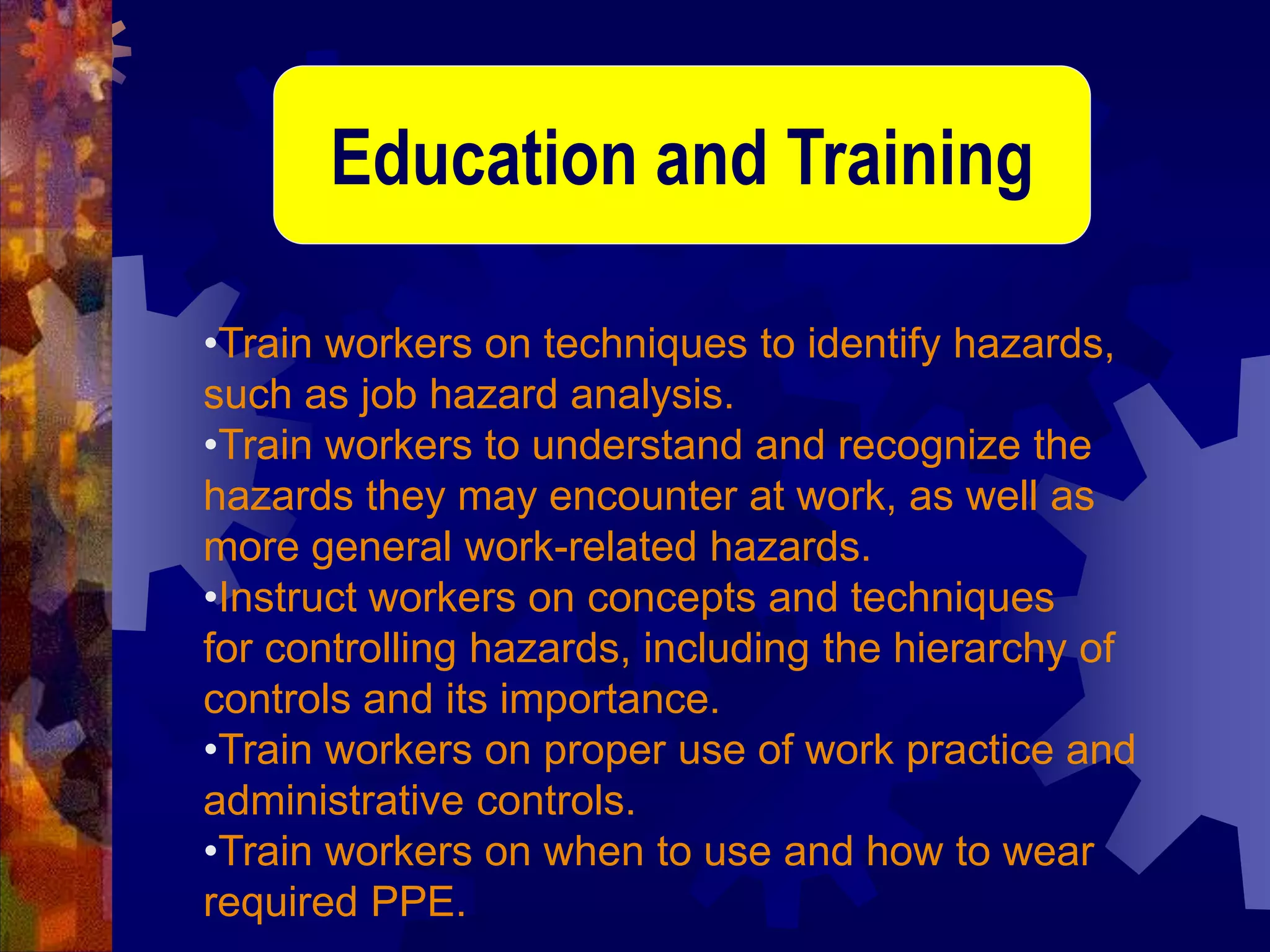 Education and Training

•Train workers on techniques to identify hazards, such as job hazard analysis.
•Train workers to understand and recognize the hazards they may encounter at work, as well as more general work-related hazards.
•Instruct workers on concepts and techniques for controlling hazards, including the hierarchy of controls and its importance.
•Train workers on proper use of work practice and administrative controls.
•Train workers on when to use and how to wear required PPE.